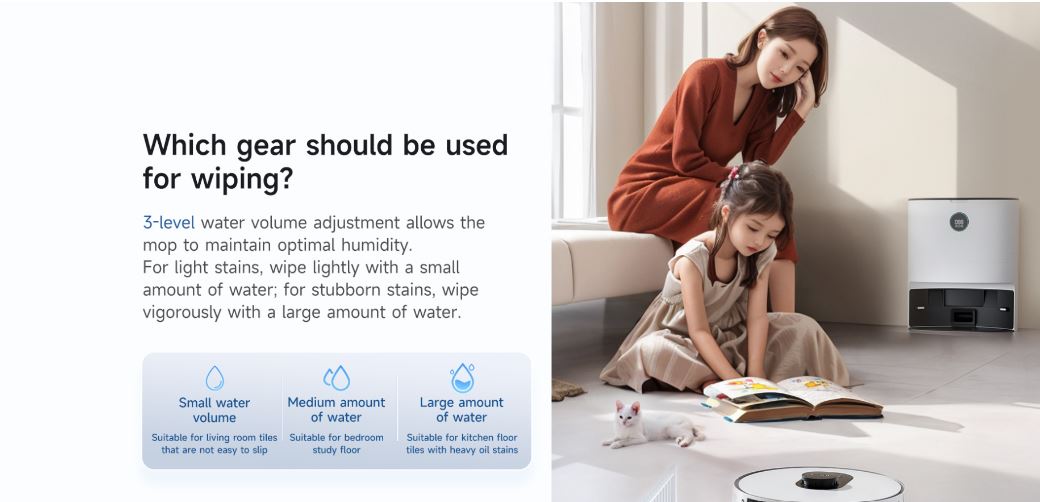 Which gear should be used for wiping?

3-level water volume adjustment allows the mop to maintain optimal humidity.
For light stains, wipe lightly with a small amount of water; for stubborn stains, wipe vigorously with a large amount of water.

Small water volume
Suitable for living room tiles that are not easy to slip

Medium amount of water
Suitable for bedroom study floor

Large amount of water
Suitable for kitchen floor tiles with heavy oil stains